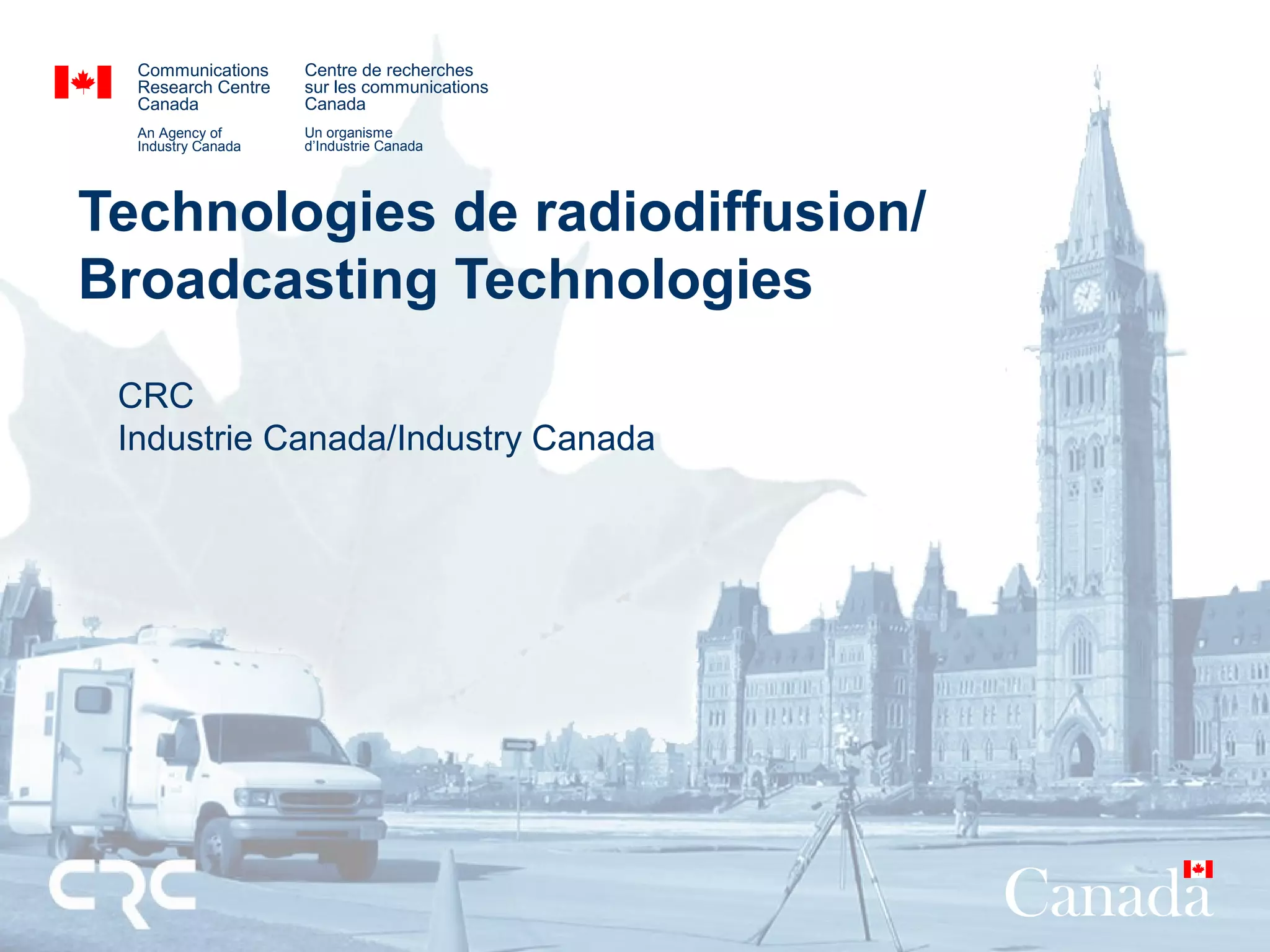 Communications Research Centre Canada

An Agency of Industry Canada

Centre de recherches sur les communications Canada

Un organisme d'Industrie Canada

Technologies de radiodiffusion/ Broadcasting Technologies

CRC
Industrie Canada/Industry Canada

CRC

Canada